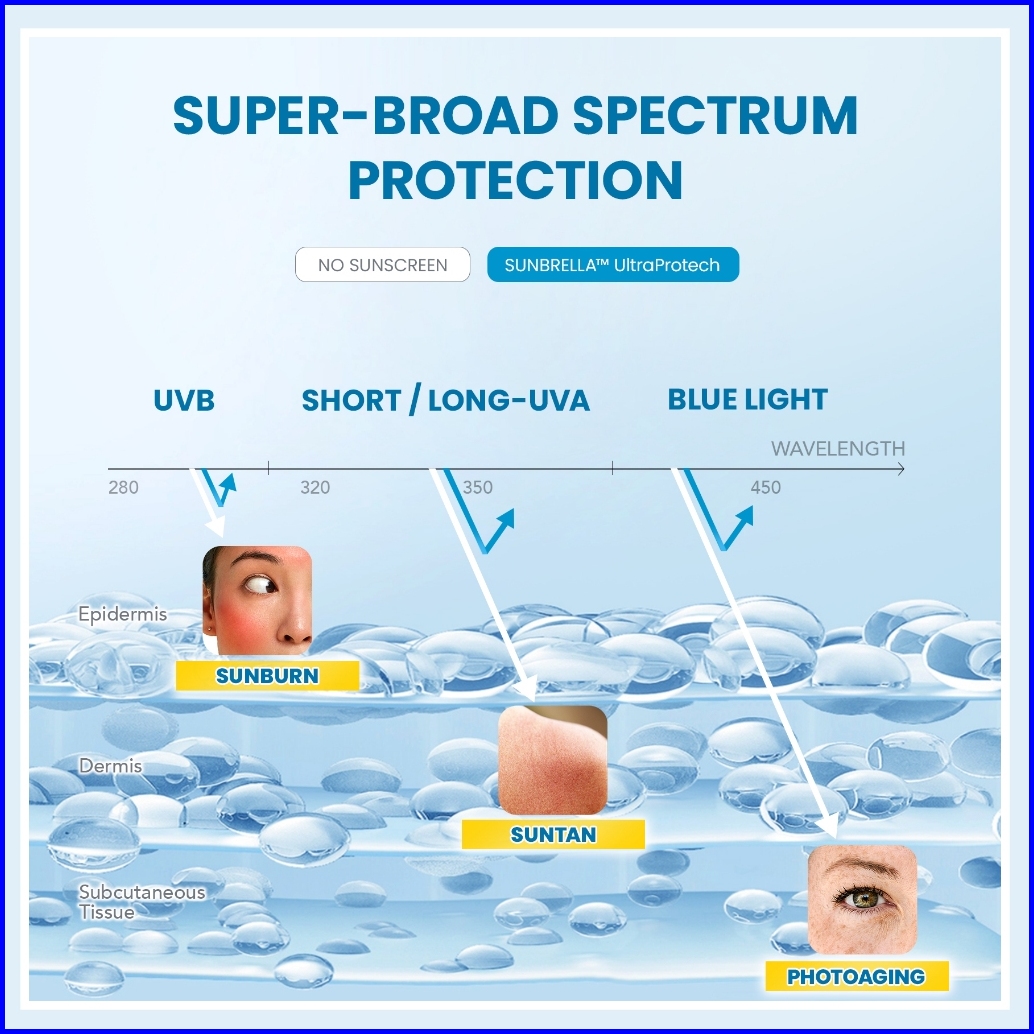 SUPER-BROAD SPECTRUM PROTECTION

NO SUNSCREEN

SUNBRELLA™ UltraProtech

UVB

SHORT / LONG-UVA

BLUE LIGHT

WAVELENGTH

280

320

350

450

Epidermis

SUNBURN

Dermis

SUNTAN

Subcutaneous Tissue

PHOTOAGING